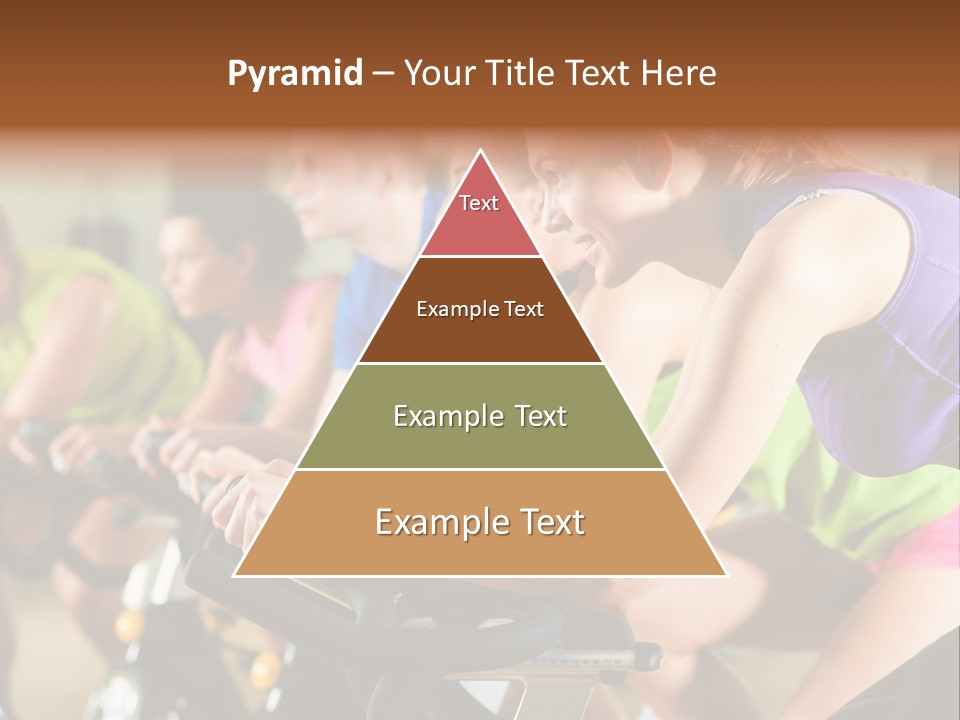 Pyramid – Your Title Text Here

Text

Example Text

Example Text

Example Text